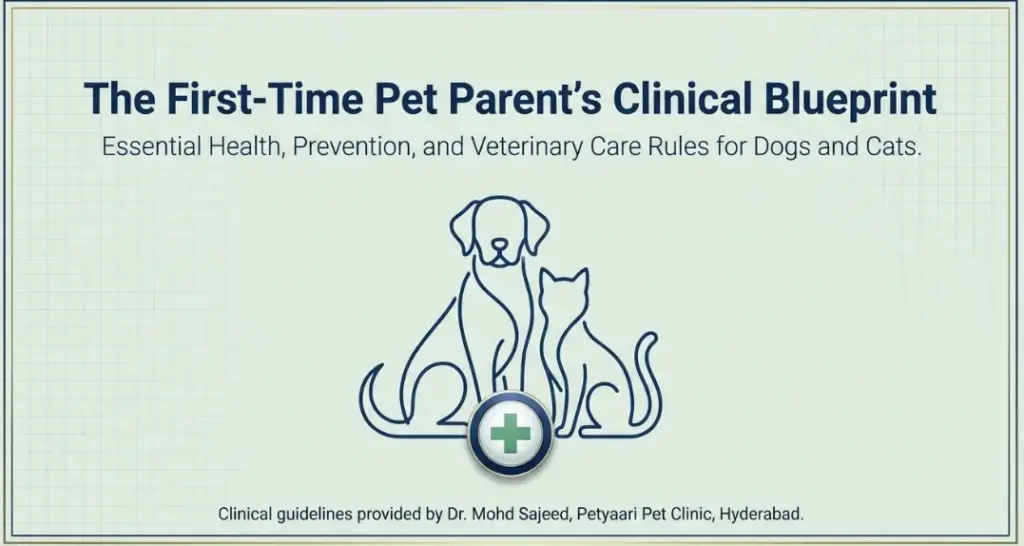 The First-Time Pet Parent's Clinical Blueprint

Essential Health, Prevention, and Veterinary Care Rules for Dogs and Cats.

Clinical guidelines provided by Dr. Mohd Sajeed, Petyaari Pet Clinic, Hyderabad.